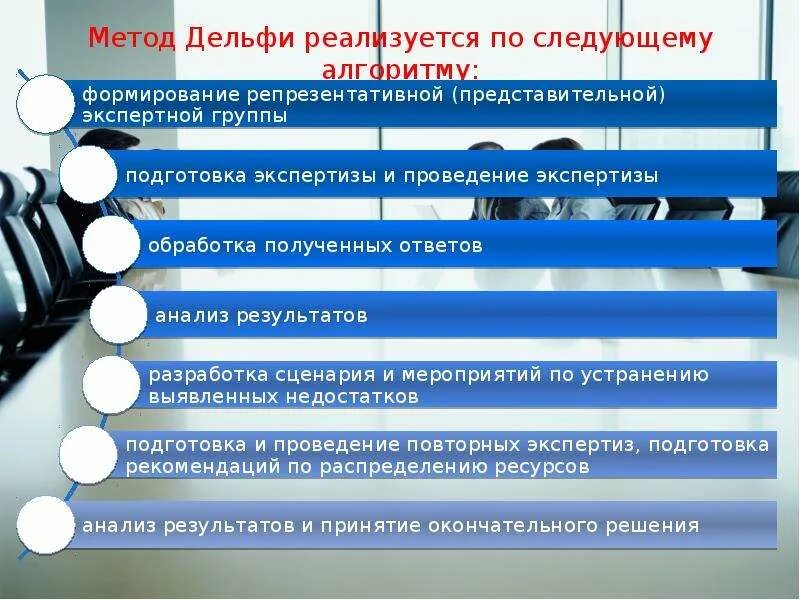 Метод Дельфи реализуется по следующему алгоритму:

формирование репрезентативной (представительной) экспертной группы

подготовка экспертизы и проведение экспертизы

обработка полученных ответов

анализ результатов

разработка сценария и мероприятий по устранению выявленных недостатков

подготовка и проведение повторных экспертиз, подготовка рекомендаций по распределению ресурсов

анализ результатов и принятие окончательного решения